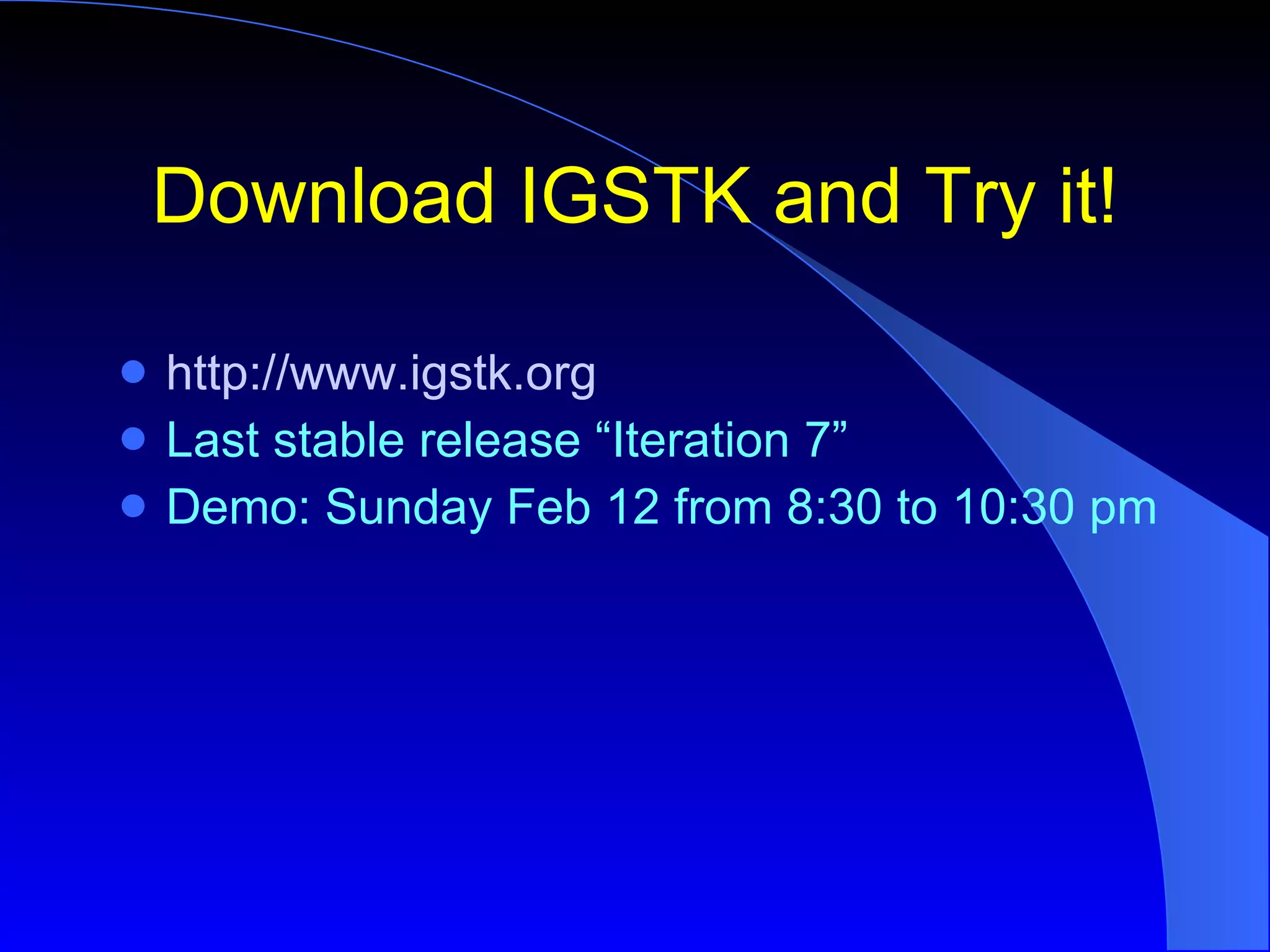 Download IGSTK and Try it!

- http://www.igstk.org
- Last stable release “Iteration 7”
- Demo: Sunday Feb 12 from 8:30 to 10:30 pm